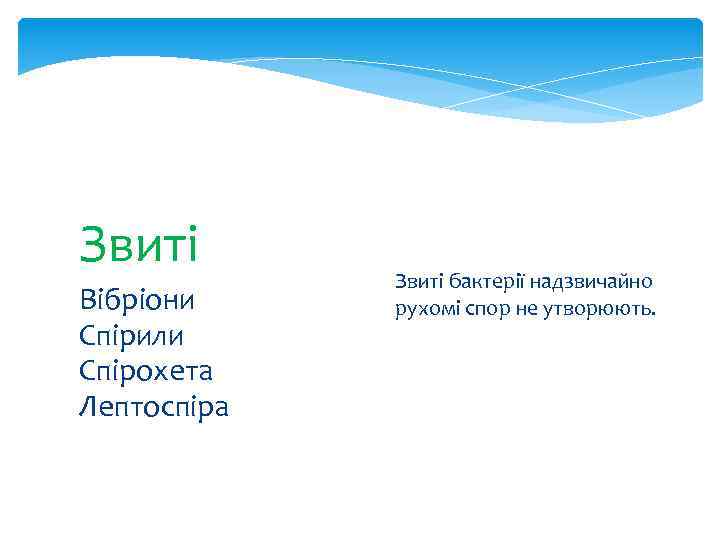 Звиті

Вібріони
Спірили
Спірохета
Лептоспіра

Звиті бактерії надзвичайно рухомі спор не утворюють.